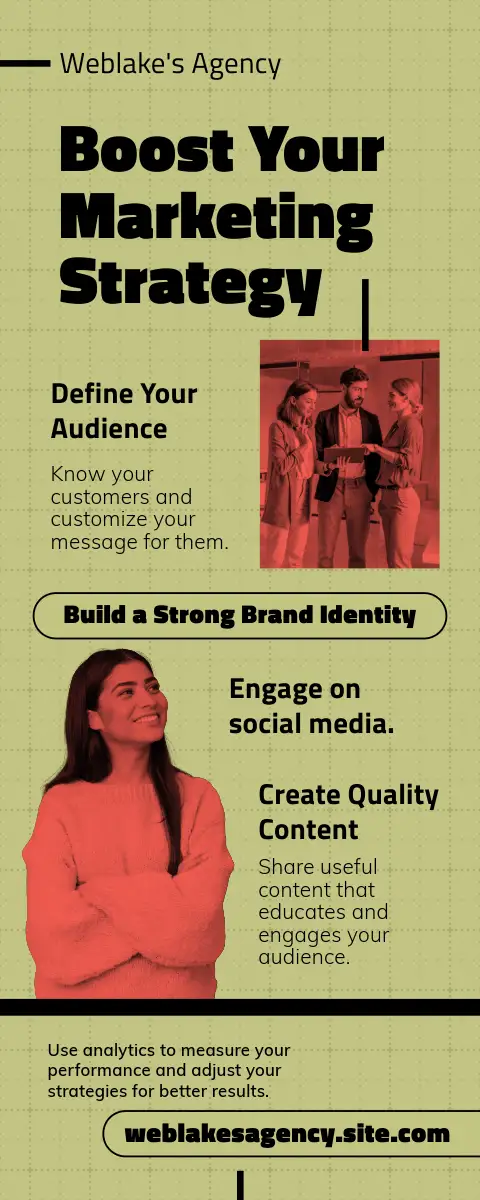 Weblake's Agency

Boost Your Marketing Strategy

Define Your Audience

Know your customers and customize your message for them.

Build a Strong Brand Identity

Engage on social media.

Create Quality Content

Share useful content that educates and engages your audience.

Use analytics to measure your performance and adjust your strategies for better results.

weblakesagency.site.com